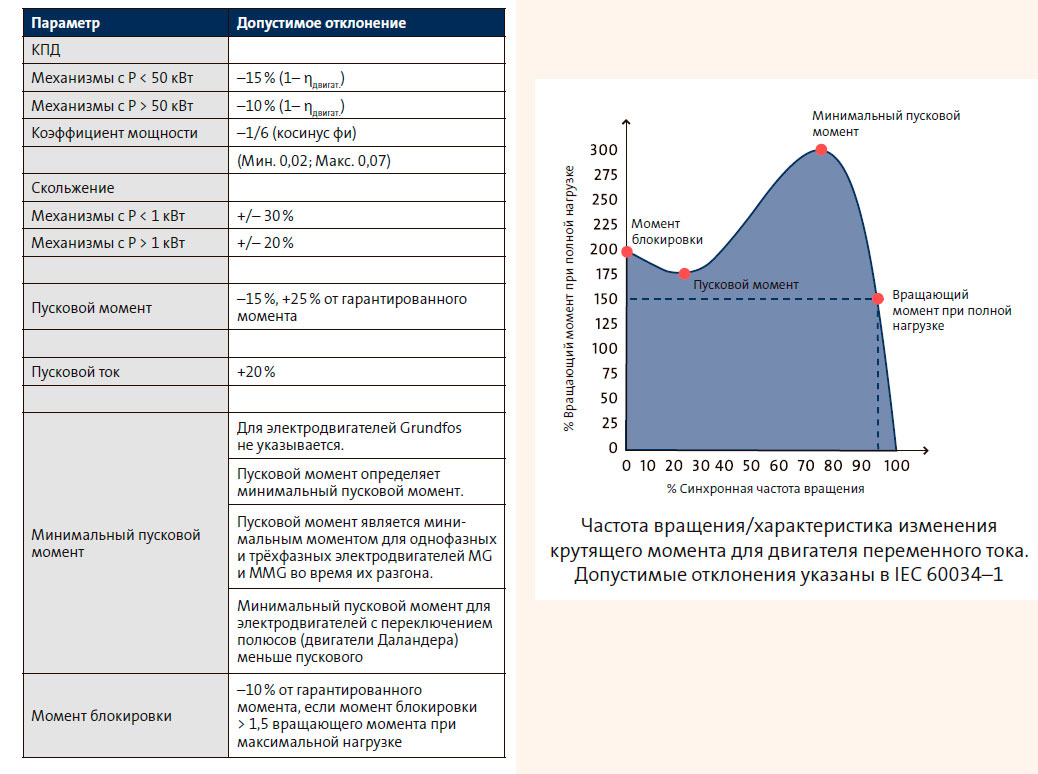 | Параметр | Допустимое отклонение |
|---|---|
| КПД | |
| Механизмы с P < 50 кВт | –15 % (1– $\eta_{двигат.}$) |
| Механизмы с P > 50 кВт | –10 % (1– $\eta_{двигат.}$) |
| Коэффициент мощности | –1/6 (косинус фи) |
| | (Мин. 0,02; Макс. 0,07) |
| Скольжение | |
| Механизмы с P < 1 кВт | +/– 30 % |
| Механизмы с P > 1 кВт | +/– 20 % |
| | |
| Пусковой момент | –15 %, +25 % от гарантированного момента |
| | |
| Пусковой ток | +20 % |
| | |
| Минимальный пусковой момент | Для электродвигателей Grundfos не указывается. |
| | Пусковой момент определяет минимальный пусковой момент. |
| | Пусковой момент является минимальным моментом для однофазных и трёхфазных электродвигателей MG и MMG во время их разгона. |
| | Минимальный пусковой момент для электродвигателей с переключением полюсов (двигатели Даландера) меньше пускового |
| Момент блокировки | –10 % от гарантированного момента, если момент блокировки > 1,5 вращающего момента при максимальной нагрузке |

% Вращающий момент при полной нагрузке

300
275
250
225
200
175
150
125
100
75
50
25
0

0 10 20 30 40 50 60 70 80 90 100

% Синхронная частота вращения

Минимальный пусковой момент

Момент блокировки

Пусковой момент

Вращающий момент при полной нагрузке

Частота вращения/характеристика изменения крутящего момента для двигателя переменного тока. Допустимые отклонения указаны в IEC 60034–1